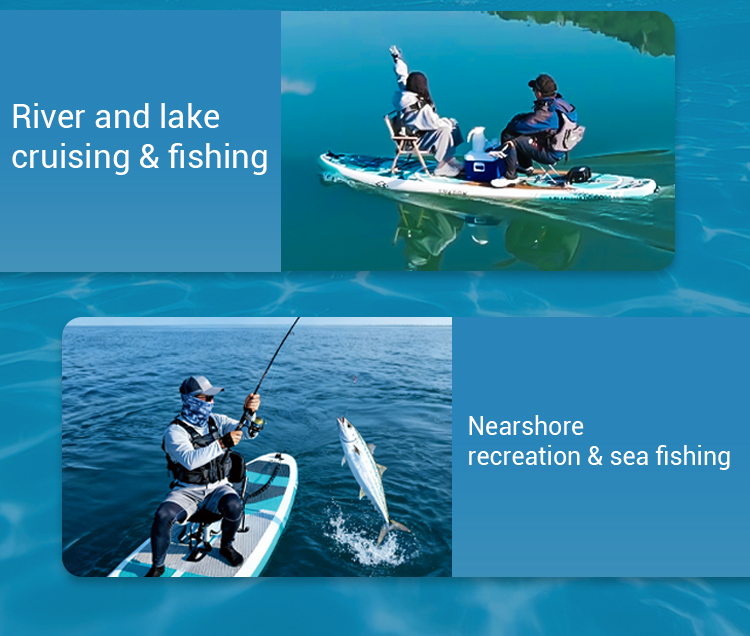 River and lake cruising & fishing

Nearshore recreation & sea fishing